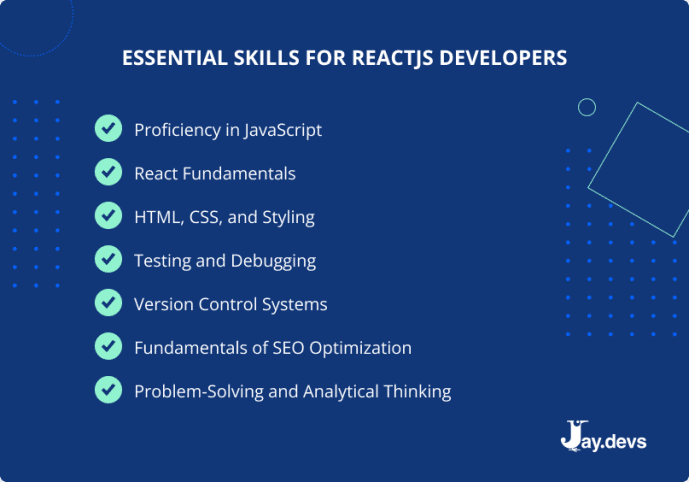 ESSENTIAL SKILLS FOR REACTJS DEVELOPERS

Proficiency in JavaScript

React Fundamentals

HTML, CSS, and Styling

Testing and Debugging

Version Control Systems

Fundamentals of SEO Optimization

Problem-Solving and Analytical Thinking

Jay.devs